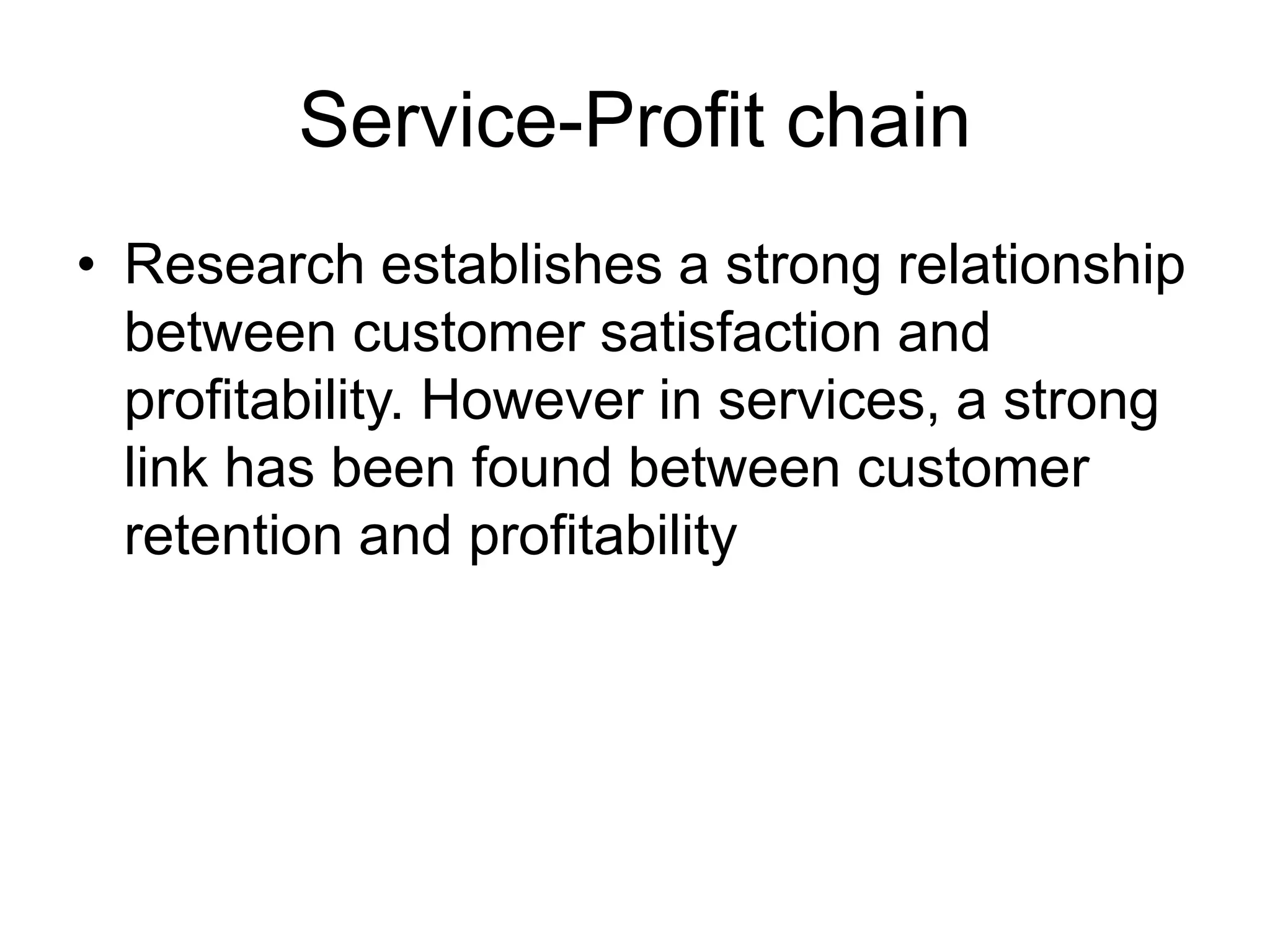 Service-Profit chain

• Research establishes a strong relationship between customer satisfaction and profitability. However in services, a strong link has been found between customer retention and profitability